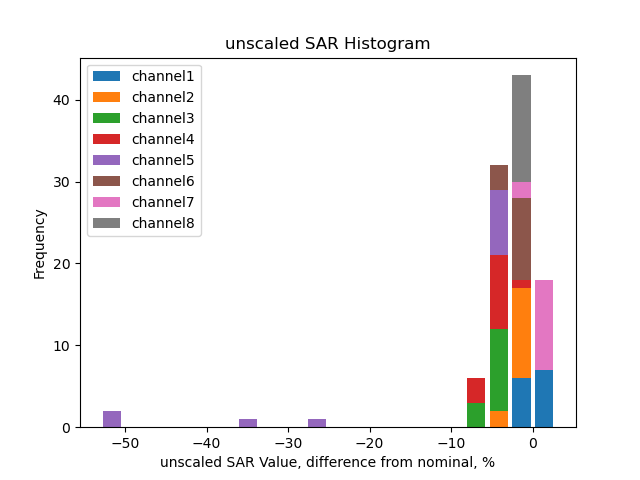 unscaled SAR Histogram

channel1
channel2
channel3
channel4
channel5
channel6
channel7
channel8

Frequency

40
30
20
10
0

−50
−40
−30
−20
−10
0

unscaled SAR Value, difference from nominal, %